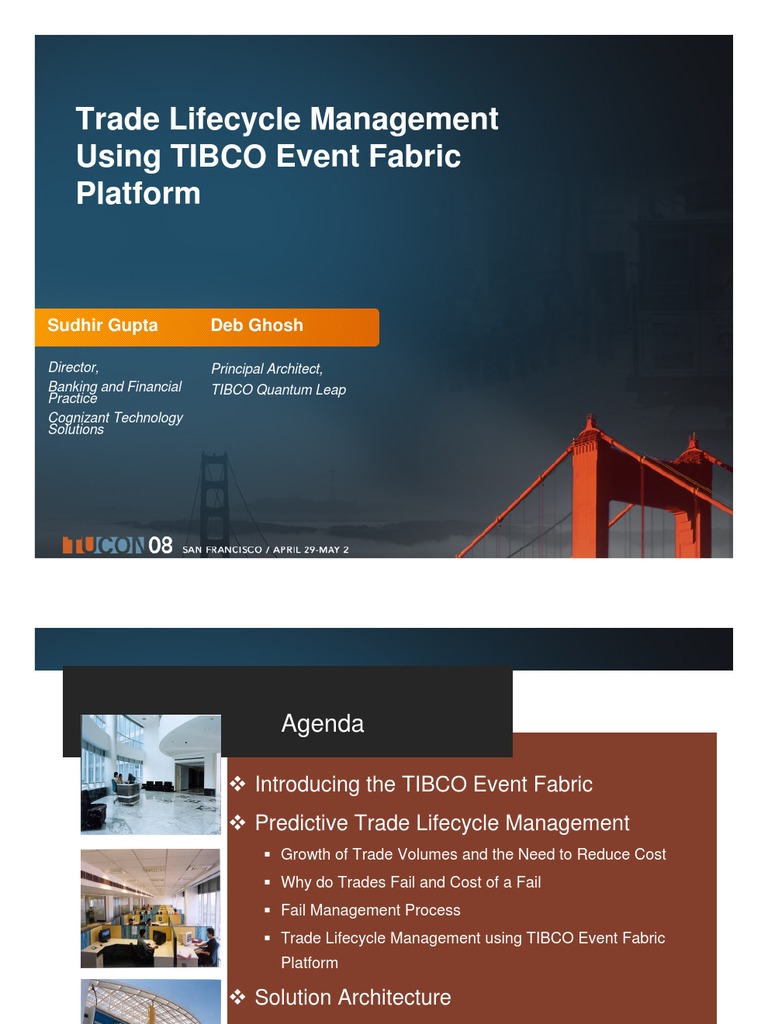 Trade Lifecycle Management Using TIBCO Event Fabric Platform

Sudhir Gupta

Director,
Banking and Financial Practice
Cognizant Technology Solutions

Deb Ghosh

Principal Architect,
TIBCO Quantum Leap

TUCON 08 SAN FRANCISCO / APRIL 29-MAY 2

Agenda

❖ Introducing the TIBCO Event Fabric
❖ Predictive Trade Lifecycle Management
▪ Growth of Trade Volumes and the Need to Reduce Cost
▪ Why do Trades Fail and Cost of a Fail
▪ Fail Management Process
▪ Trade Lifecycle Management using TIBCO Event Fabric Platform
❖ Solution Architecture